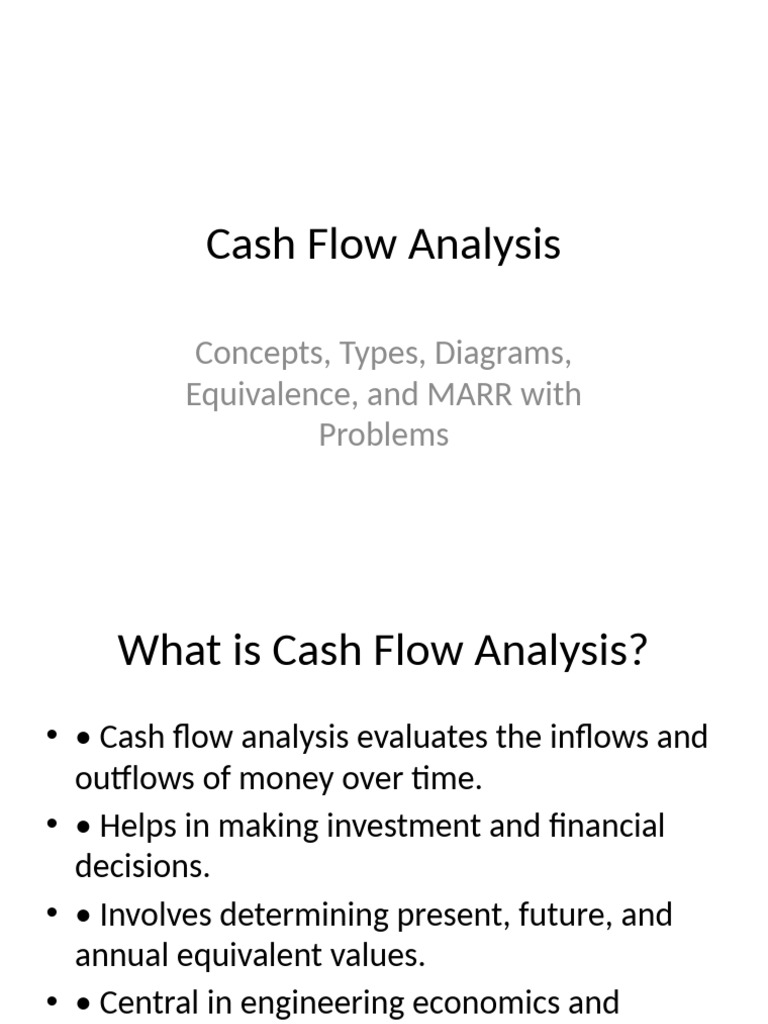 Cash Flow Analysis

Concepts, Types, Diagrams, Equivalence, and MARR with Problems

What is Cash Flow Analysis?

• • Cash flow analysis evaluates the inflows and outflows of money over time.
• • Helps in making investment and financial decisions.
• • Involves determining present, future, and annual equivalent values.
• • Central in engineering economics and